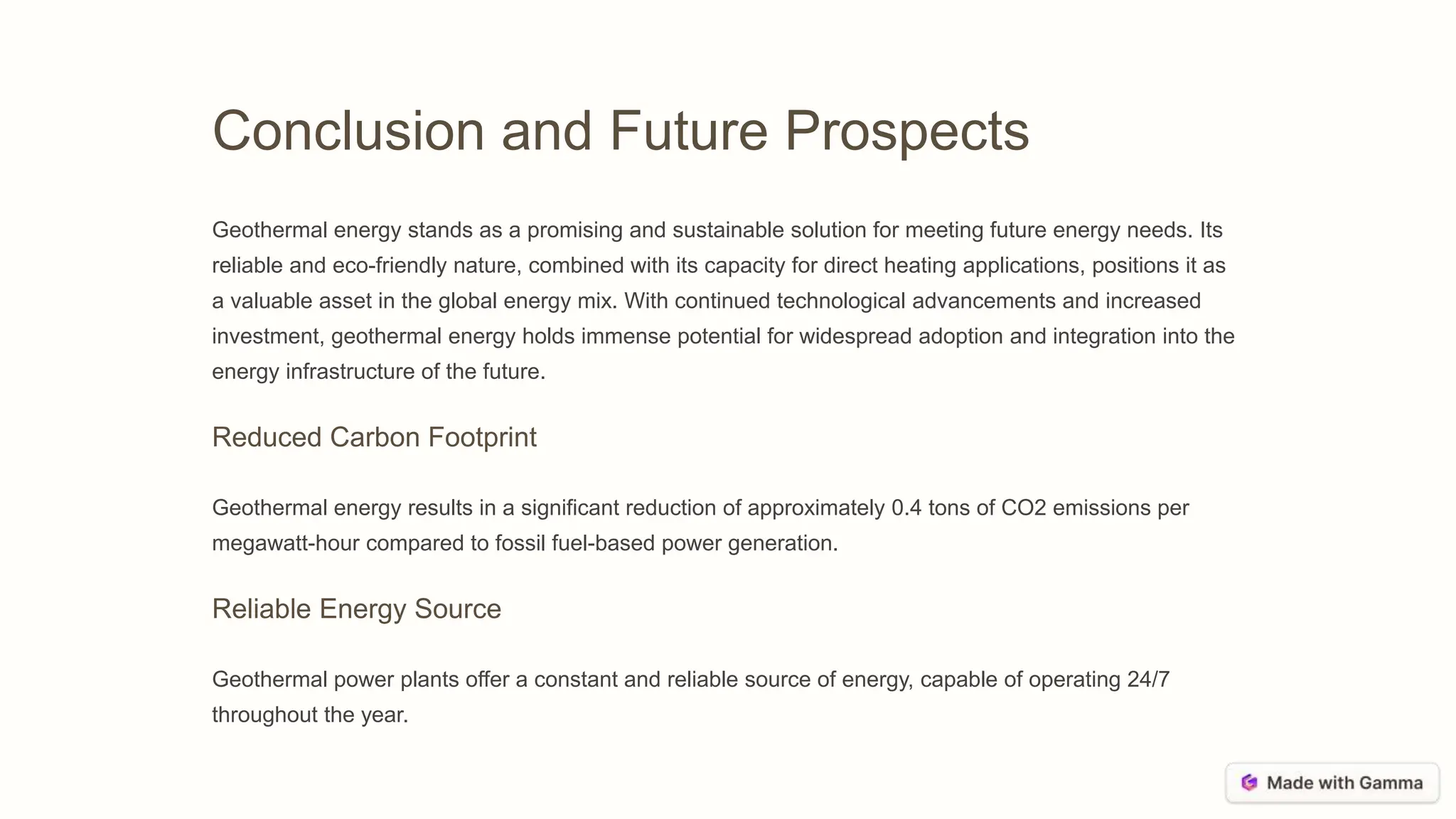 Conclusion and Future Prospects

Geothermal energy stands as a promising and sustainable solution for meeting future energy needs. Its reliable and eco-friendly nature, combined with its capacity for direct heating applications, positions it as a valuable asset in the global energy mix. With continued technological advancements and increased investment, geothermal energy holds immense potential for widespread adoption and integration into the energy infrastructure of the future.

Reduced Carbon Footprint

Geothermal energy results in a significant reduction of approximately 0.4 tons of CO2 emissions per megawatt-hour compared to fossil fuel-based power generation.

Reliable Energy Source

Geothermal power plants offer a constant and reliable source of energy, capable of operating 24/7 throughout the year.

Made with Gamma